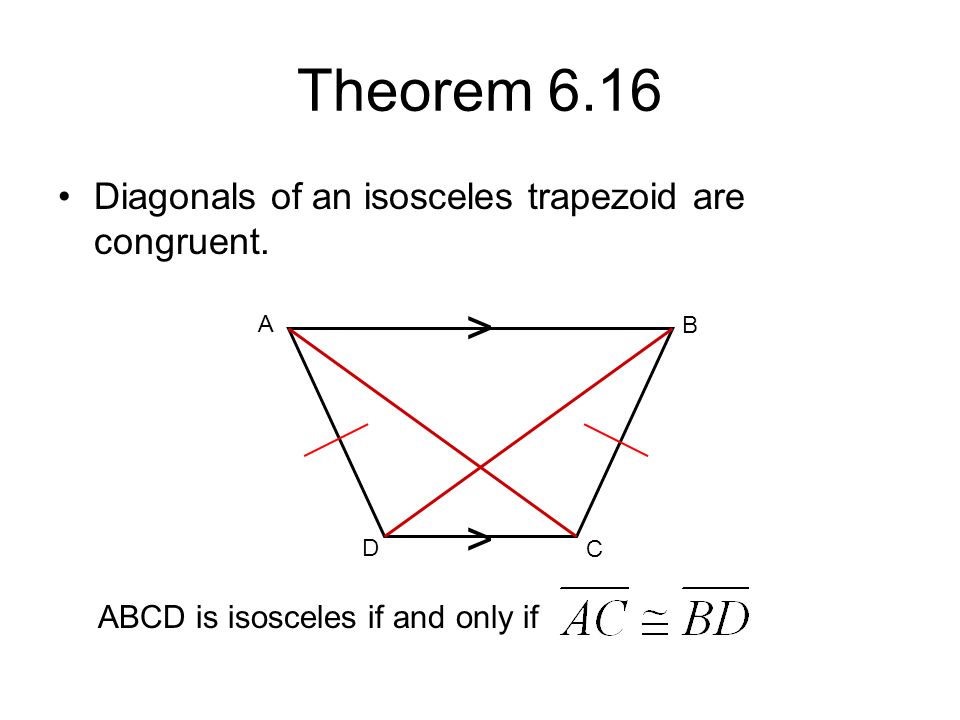 Theorem 6.16

• Diagonals of an isosceles trapezoid are congruent.

A
B
D
C

ABCD is isosceles if and only if $\overline{AC} \cong \overline{BD}$